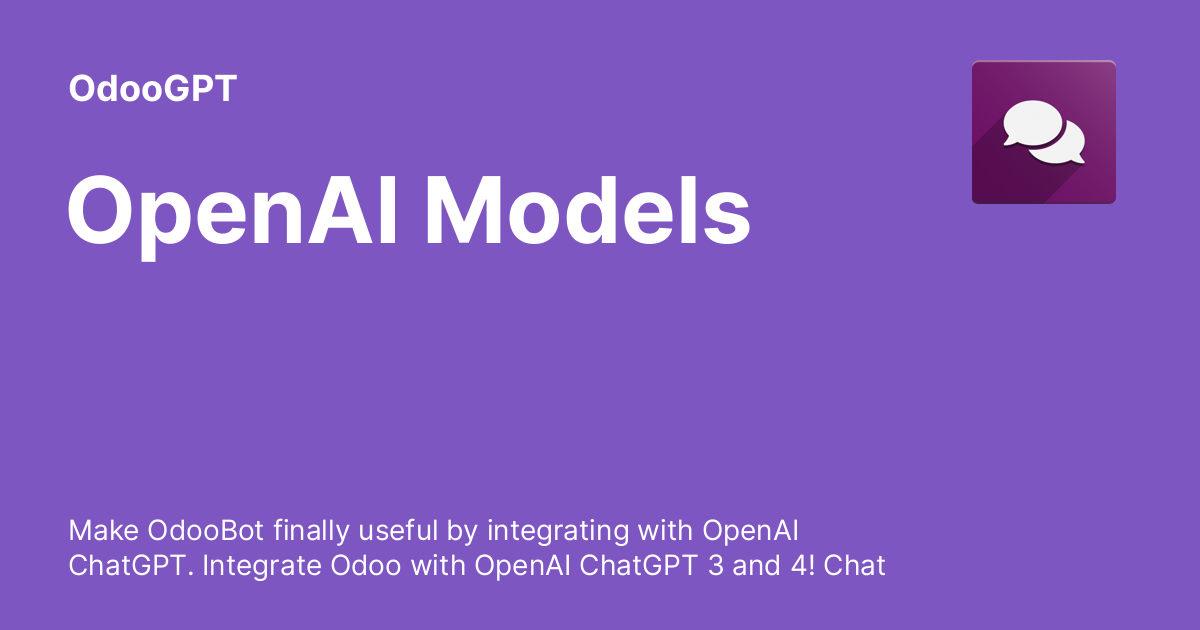 OdooGPT

OpenAI Models

Make OdooBot finally useful by integrating with OpenAI ChatGPT. Integrate Odoo with OpenAI ChatGPT 3 and 4! Chat